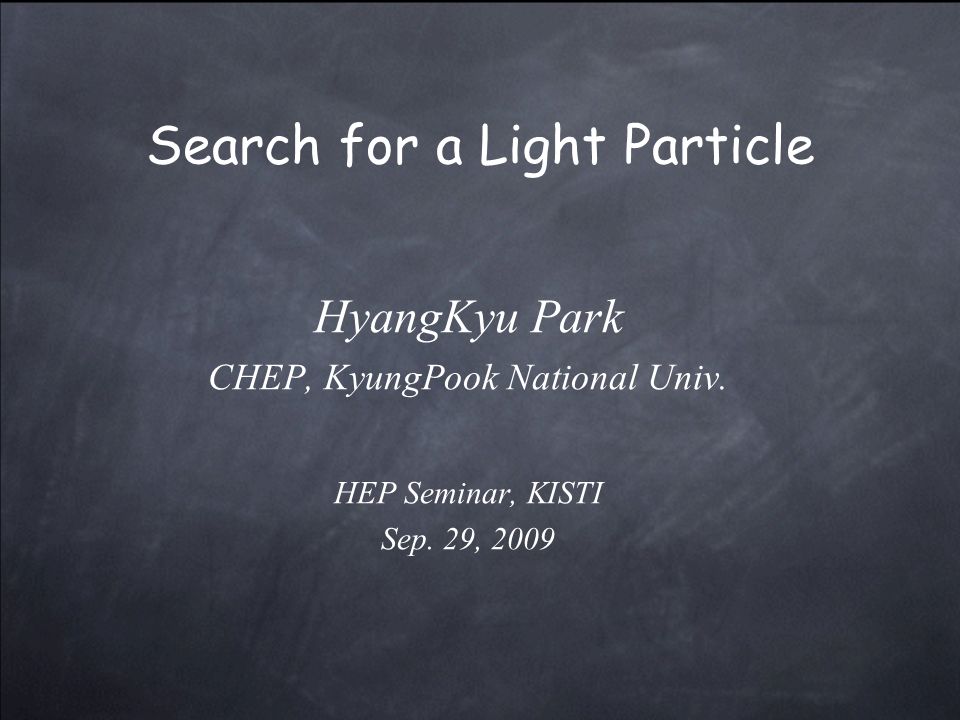 Search for a Light Particle

HyangKyu Park
CHEP, KyungPook National Univ.

HEP Seminar, KISTI
Sep. 29, 2009